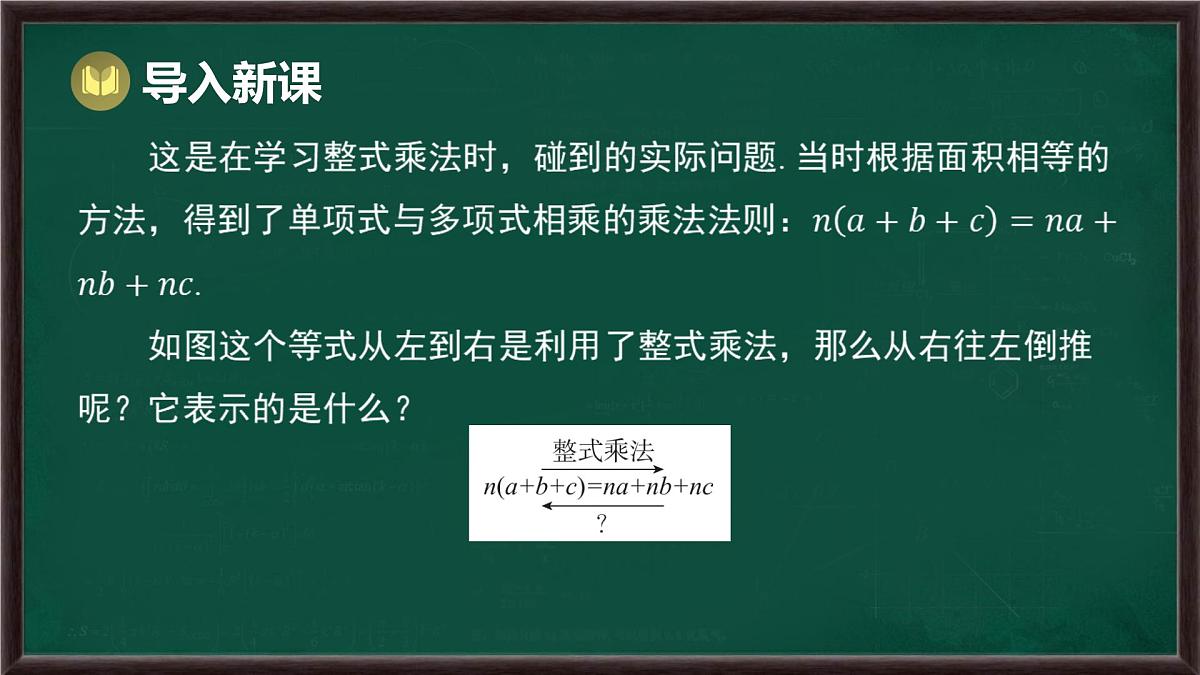 导入新课

这是在学习整式乘法时，碰到的实际问题. 当时根据面积相等的方法，得到了单项式与多项式相乘的乘法法则：$n(a+b+c)=na+nb+nc$.

如图这个等式从左到右是利用了整式乘法，那么从右往左倒推呢？它表示的是什么？

整式乘法
$n(a+b+c)=na+nb+nc$
?